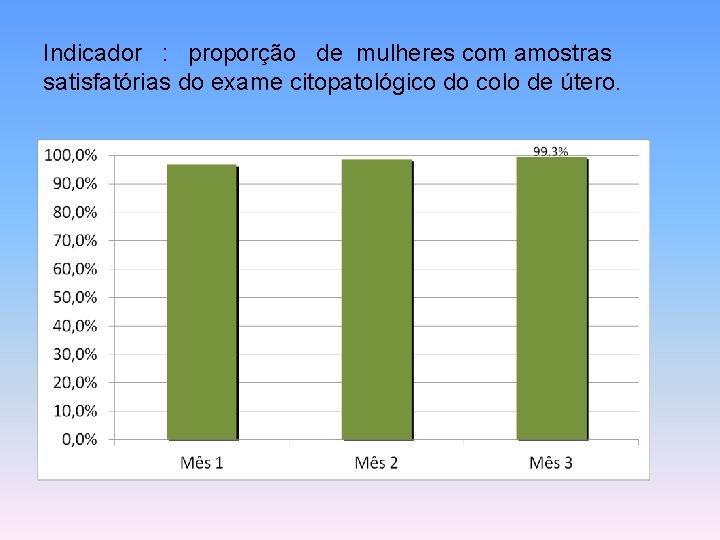 Indicador : proporção de mulheres com amostras satisfatórias do exame citopatológico do colo de útero.

100,0%
90,0%
80,0%
70,0%
60,0%
50,0%
40,0%
30,0%
20,0%
10,0%
0,0%

99,3%

Mês 1
Mês 2
Mês 3